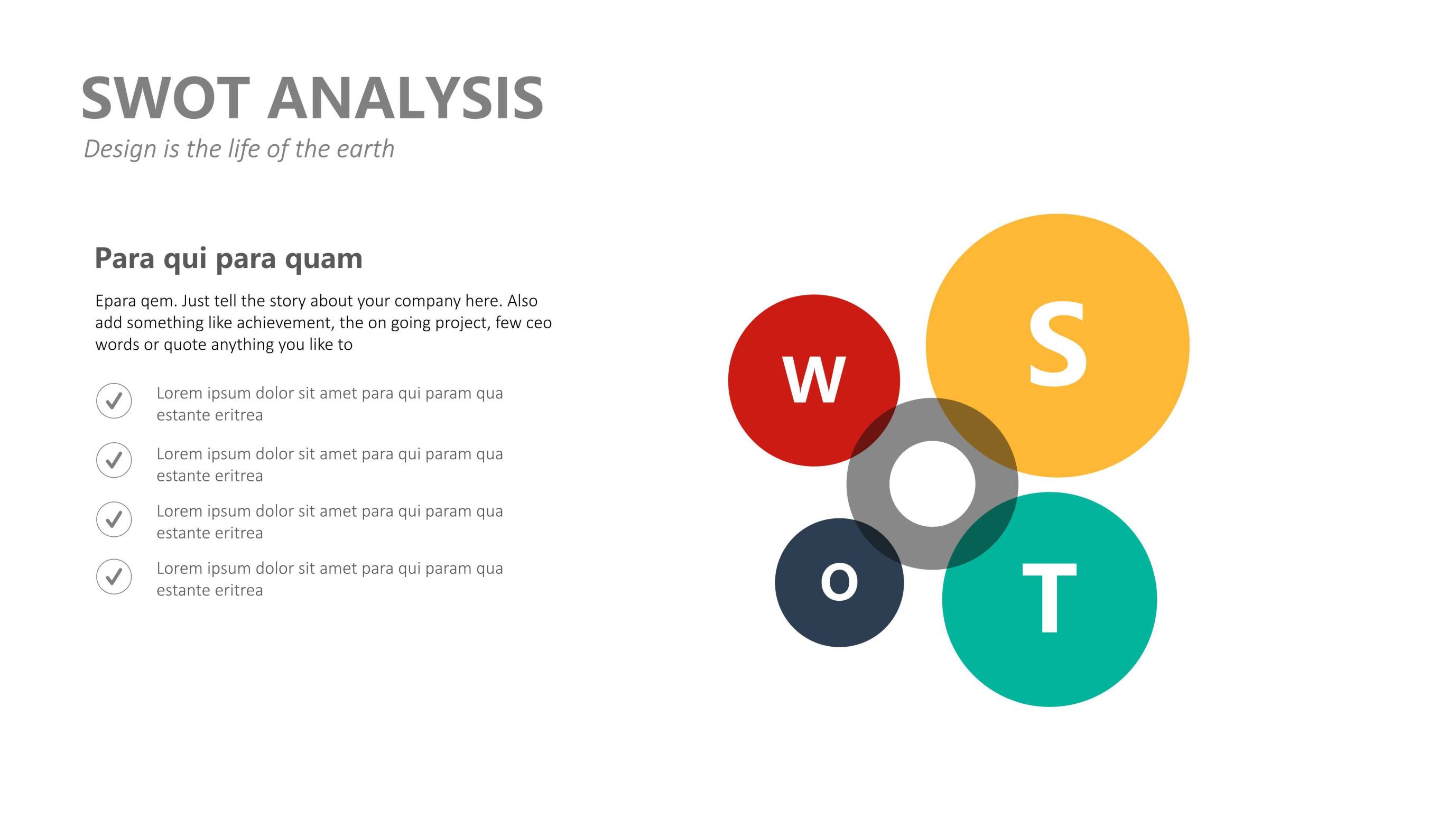 SWOT ANALYSIS
Design is the life of the earth

Para qui para quam

Epara qem. Just tell the story about your company here. Also add something like achievement, the on going project, few ceo words or quote anything you like to

Lorem ipsum dolor sit amet para qui param qua estante eritrea

Lorem ipsum dolor sit amet para qui param qua estante eritrea

Lorem ipsum dolor sit amet para qui param qua estante eritrea

Lorem ipsum dolor sit amet para qui param qua estante eritrea

W
S
O
T